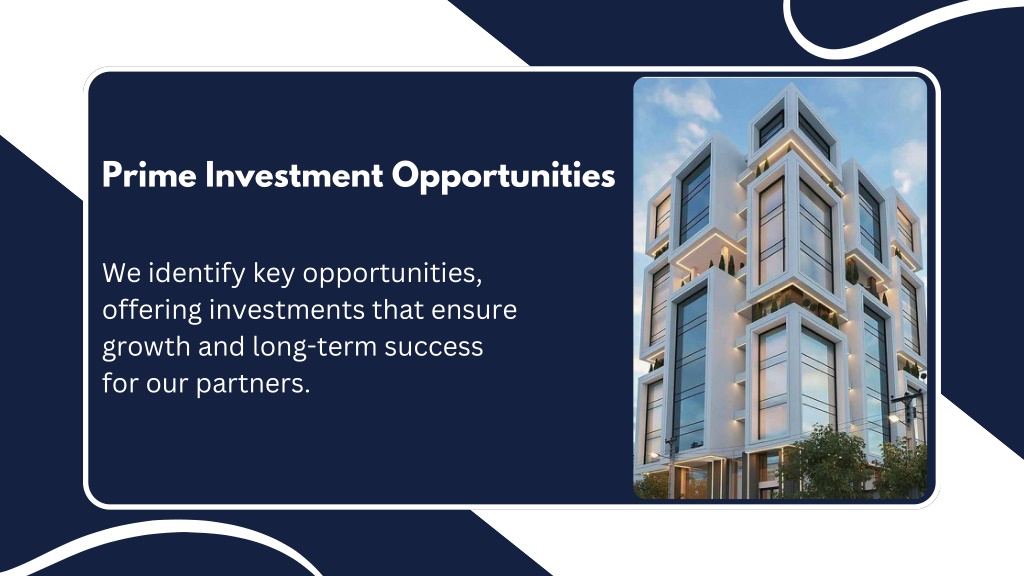 Prime Investment Opportunities

We identify key opportunities, offering investments that ensure growth and long-term success for our partners.